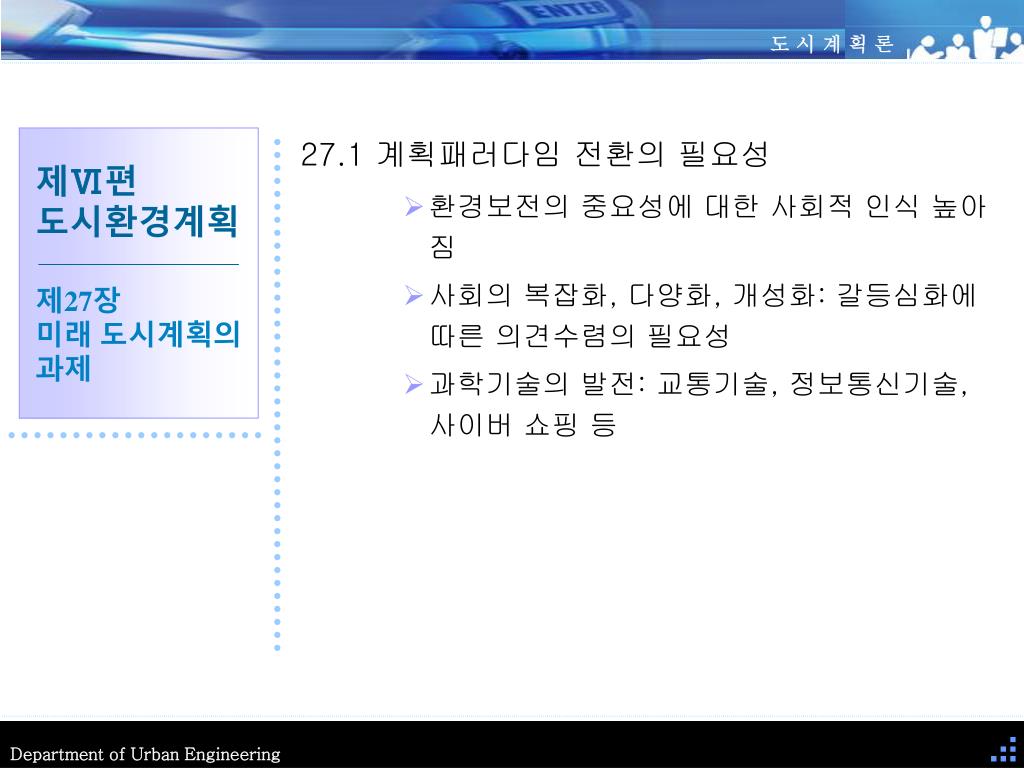 ENTER

도 시 계 획 론

제Ⅵ편
도시환경계획

제27장
미래 도시계획의 과제

27.1 계획패러다임 전환의 필요성

➢ 환경보전의 중요성에 대한 사회적 인식 높아짐

➢ 사회의 복잡화, 다양화, 개성화: 갈등심화에 따른 의견수렴의 필요성

➢ 과학기술의 발전: 교통기술, 정보통신기술, 사이버 쇼핑 등

Department of Urban Engineering